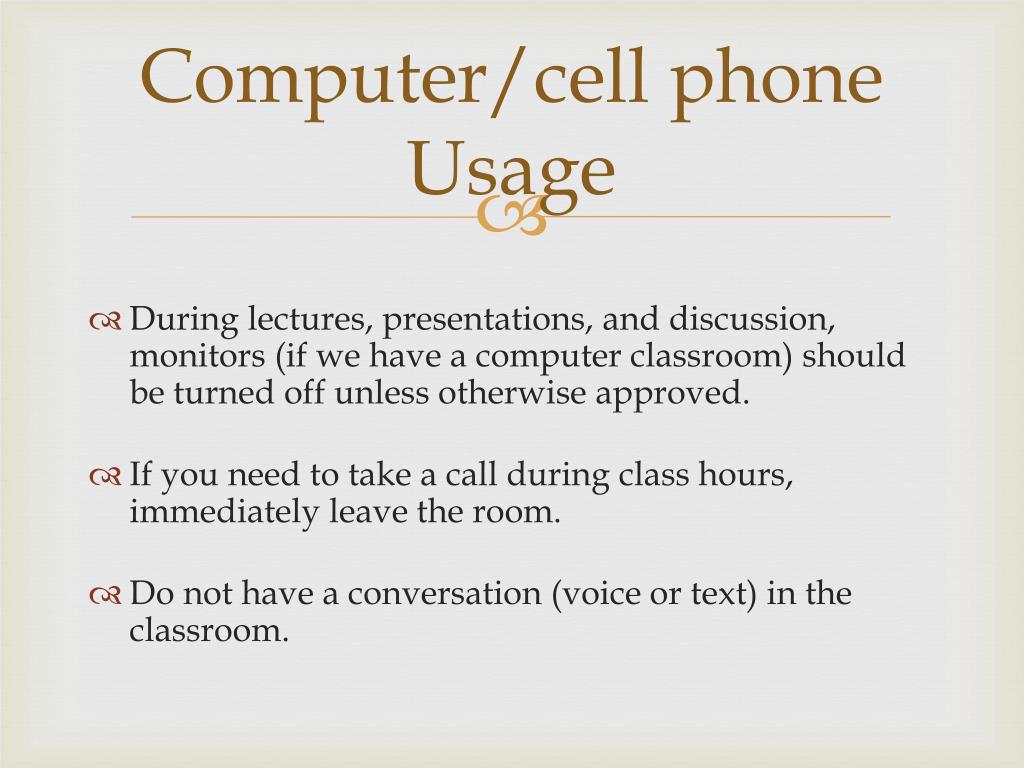 Computer/cell phone Usage

During lectures, presentations, and discussion, monitors (if we have a computer classroom) should be turned off unless otherwise approved.

If you need to take a call during class hours, immediately leave the room.

Do not have a conversation (voice or text) in the classroom.